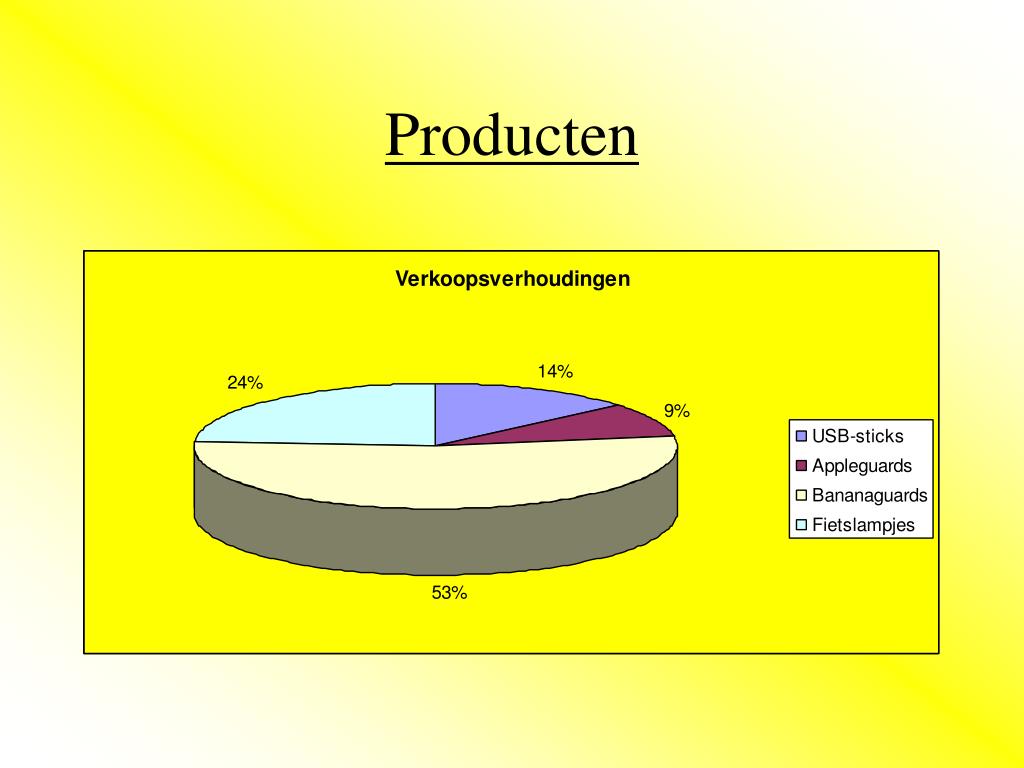 Producten

Verkoopsverhoudingen

24%

14%

9%

53%

USB-sticks
Appleguards
Bananaguards
Fietslampjes